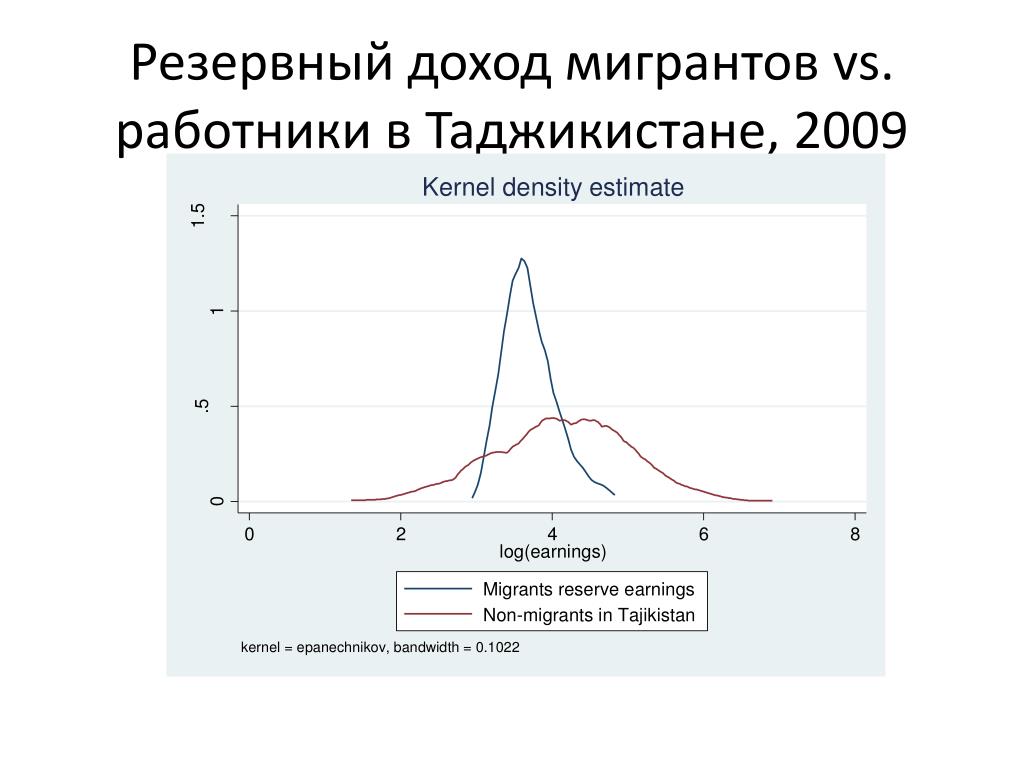 Резервный доход мигрантов vs. работники в Таджикистане, 2009

Kernel density estimate

1.5
1
.5
0

0
2
4
6
8
log(earnings)

Migrants reserve earnings
Non-migrants in Tajikistan

kernel = epanechnikov, bandwidth = 0.1022